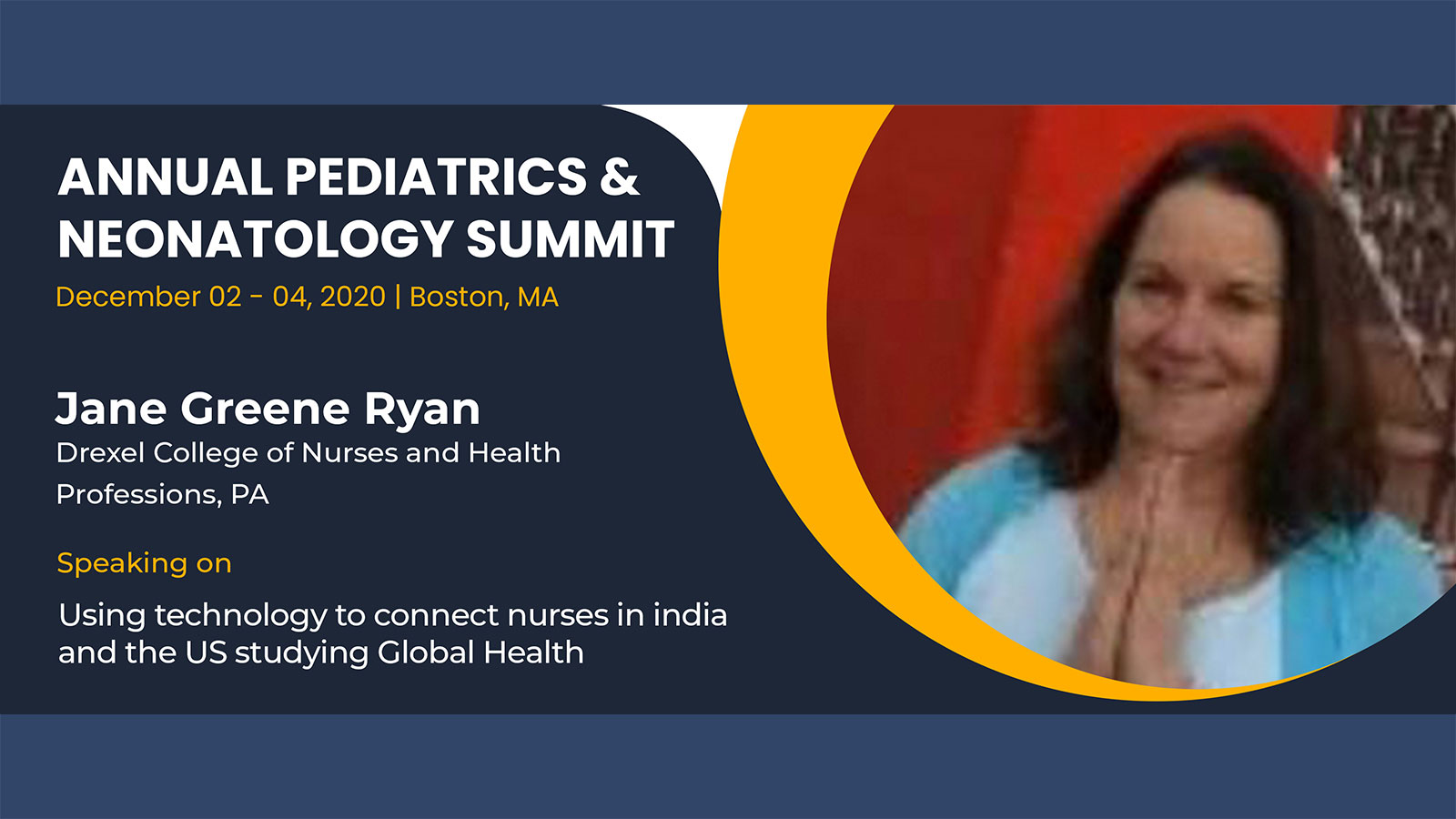 ANNUAL PEDIATRICS & NEONATOLOGY SUMMIT

December 02 - 04, 2020 | Boston, MA

Jane Greene Ryan

Drexel College of Nurses and Health Professions, PA

Speaking on

Using technology to connect nurses in india and the US studying Global Health